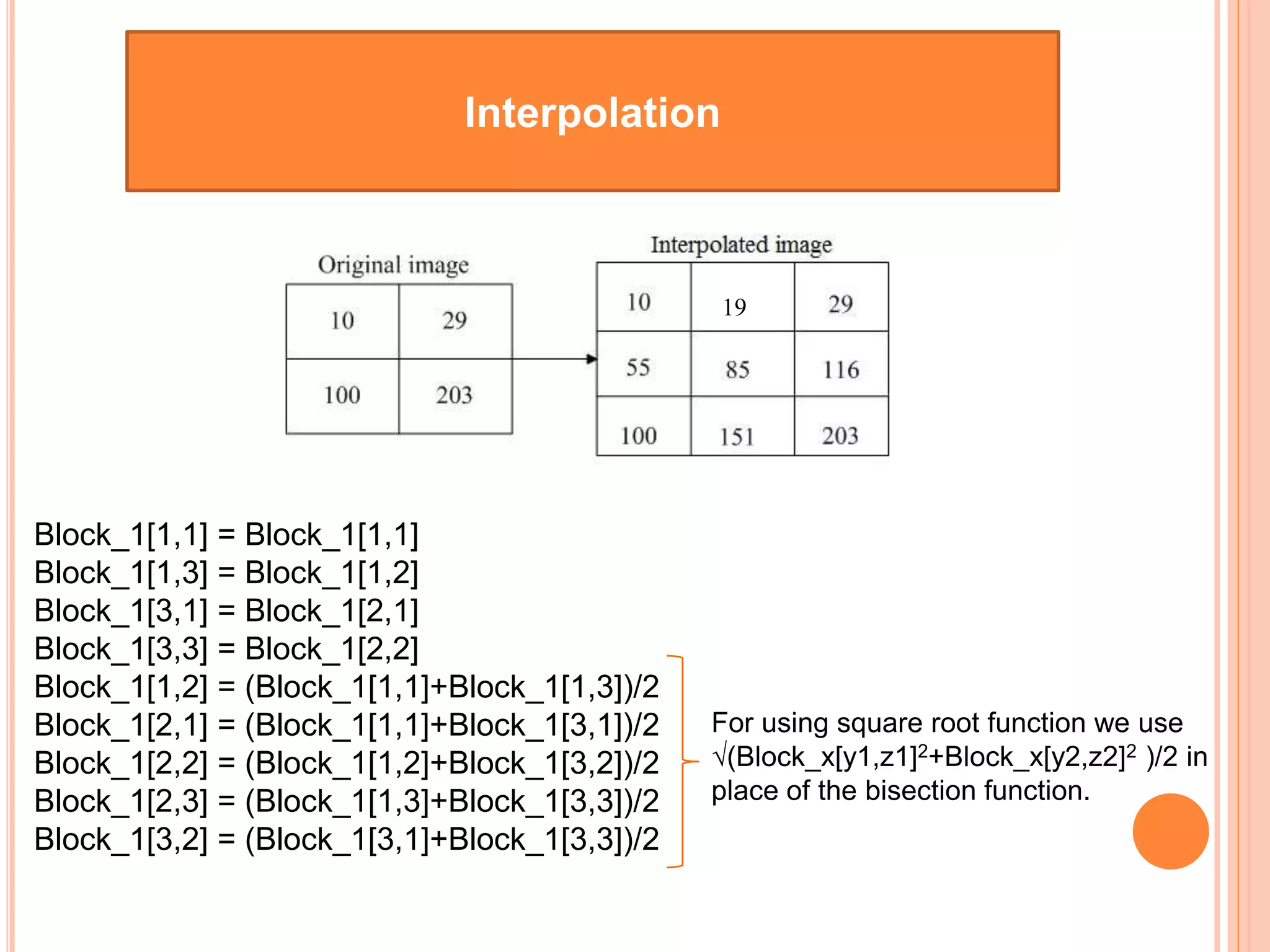 Interpolation

Original image

| 10 | 29 |
|---|---|
| 100 | 203 |

Interpolated image

| 10 | 19 | 29 |
|---|---|---|
| 55 | 85 | 116 |
| 100 | 151 | 203 |

Block_1[1,1] = Block_1[1,1]
Block_1[1,3] = Block_1[1,2]
Block_1[3,1] = Block_1[2,1]
Block_1[3,3] = Block_1[2,2]
Block_1[1,2] = (Block_1[1,1]+Block_1[1,3])/2
Block_1[2,1] = (Block_1[1,1]+Block_1[3,1])/2
Block_1[2,2] = (Block_1[1,2]+Block_1[3,2])/2
Block_1[2,3] = (Block_1[1,3]+Block_1[3,3])/2
Block_1[3,2] = (Block_1[3,1]+Block_1[3,3])/2

For using square root function we use √(Block_x[y1,z1]$^2$+Block_x[y2,z2]$^2$ )/2 in place of the bisection function.